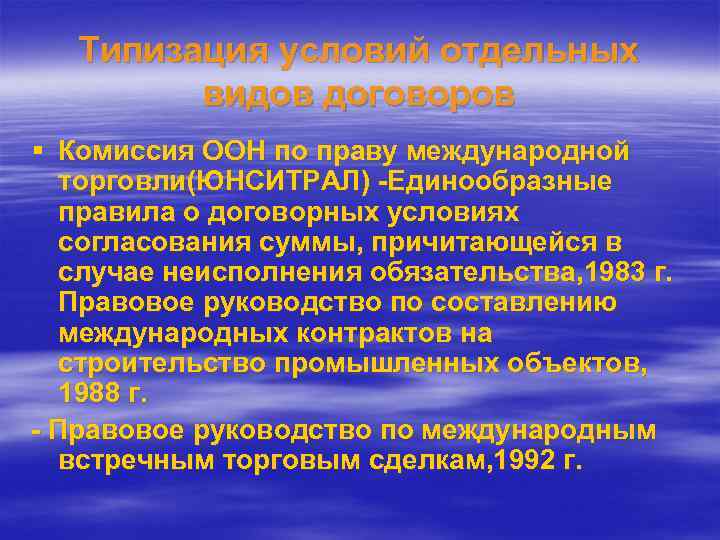 Типизация условий отдельных видов договоров

▪ Комиссия ООН по праву международной торговли(ЮНСИТРАЛ) -Единообразные правила о договорных условиях согласования суммы, причитающейся в случае неисполнения обязательства,1983 г. Правовое руководство по составлению международных контрактов на строительство промышленных объектов, 1988 г.

- Правовое руководство по международным встречным торговым сделкам,1992 г.